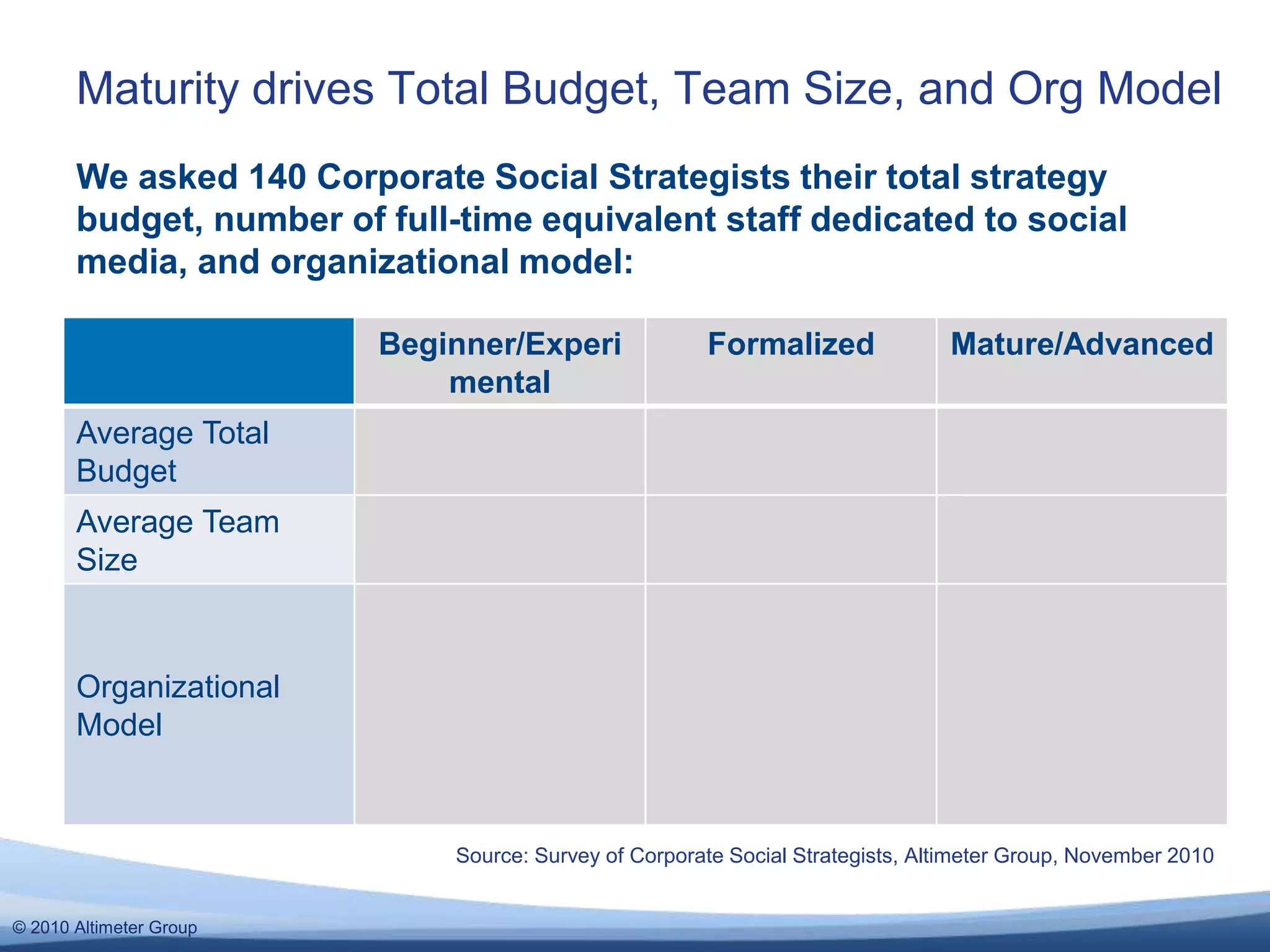 Maturity drives Total Budget, Team Size, and Org Model

We asked 140 Corporate Social Strategists their total strategy budget, number of full-time equivalent staff dedicated to social media, and organizational model:

| | Beginner/Experimental | Formalized | Mature/Advanced |
|---|---|---|---|
| Average Total Budget | | | |
| Average Team Size | | | |
| Organizational Model | | | |

Source: Survey of Corporate Social Strategists, Altimeter Group, November 2010

© 2010 Altimeter Group